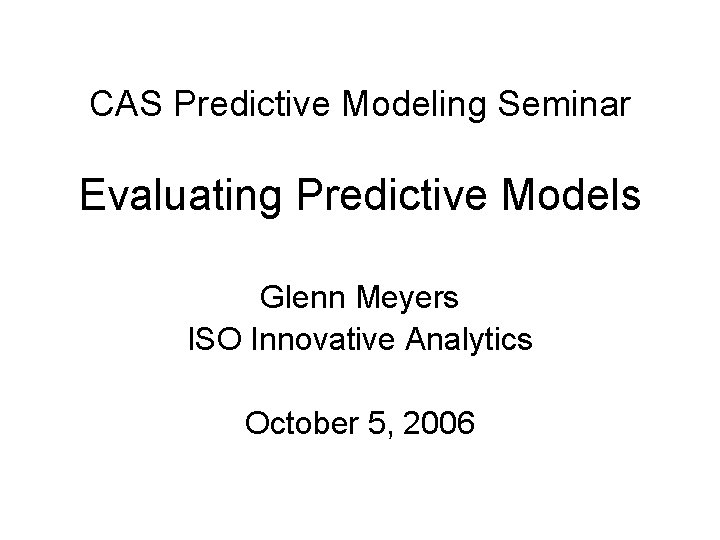 CAS Predictive Modeling Seminar

Evaluating Predictive Models

Glenn Meyers
ISO Innovative Analytics

October 5, 2006